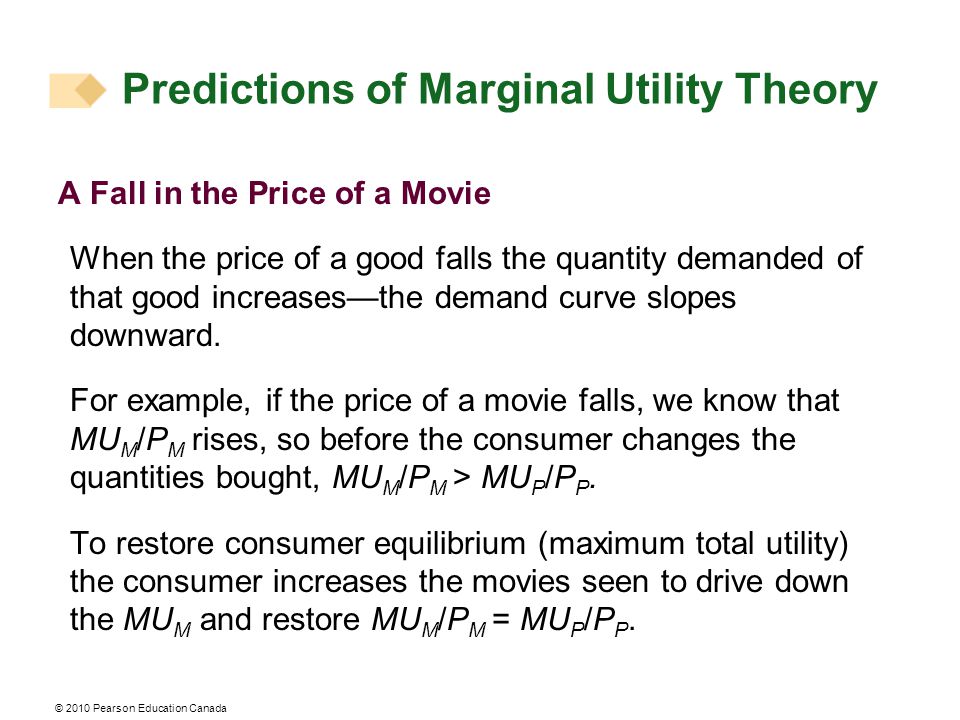 Predictions of Marginal Utility Theory

A Fall in the Price of a Movie

When the price of a good falls the quantity demanded of that good increases—the demand curve slopes downward.

For example, if the price of a movie falls, we know that $MU_M/P_M$ rises, so before the consumer changes the quantities bought, $MU_M/P_M > MU_P/P_P$.

To restore consumer equilibrium (maximum total utility) the consumer increases the movies seen to drive down the $MU_M$ and restore $MU_M/P_M = MU_P/P_P$.

© 2010 Pearson Education Canada